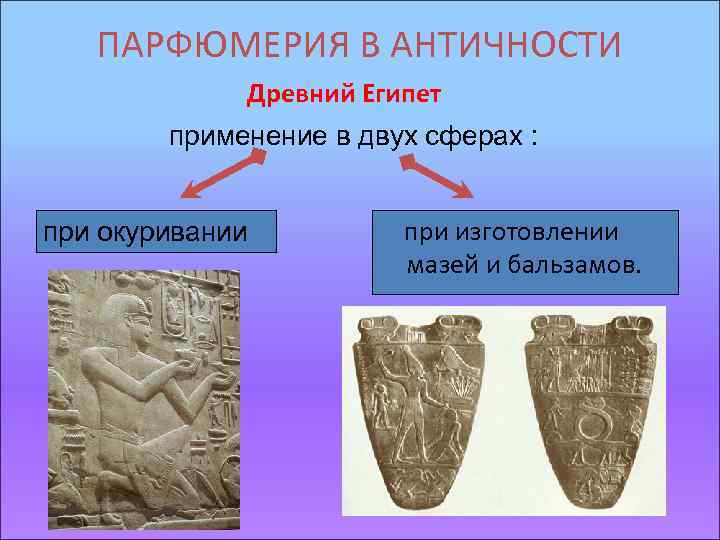 ПАРФЮМЕРИЯ В АНТИЧНОСТИ

Древний Египет

применение в двух сферах :

при окуривании

при изготовлении мазей и бальзамов.